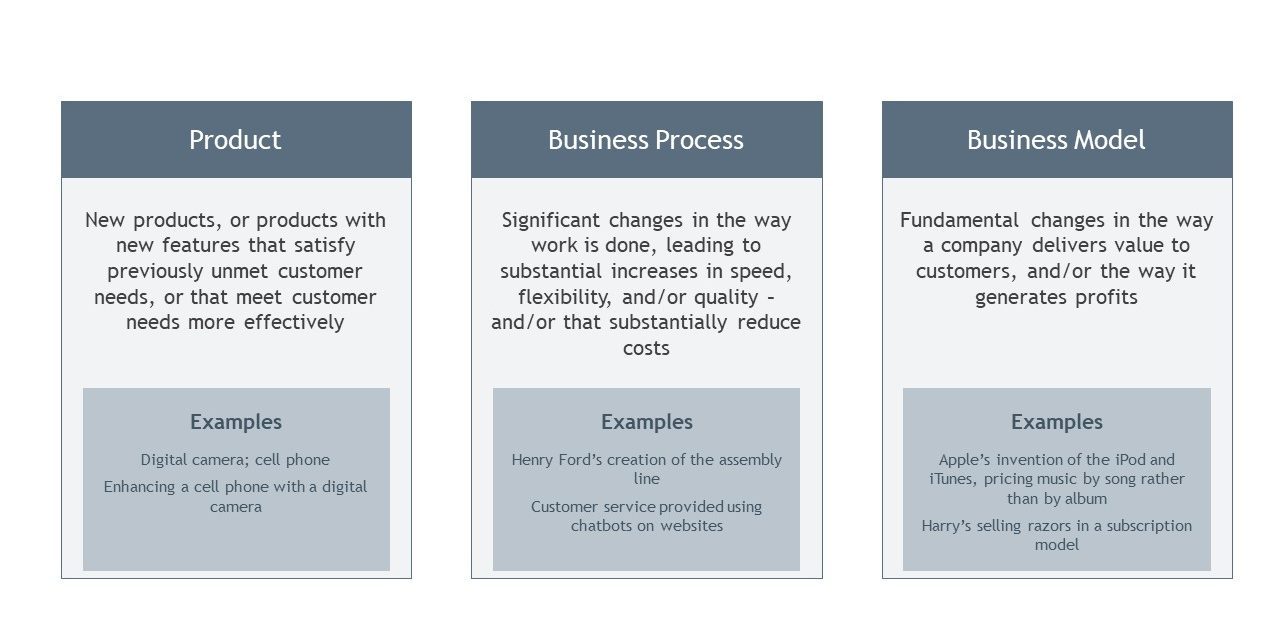 Product

New products, or products with new features that satisfy previously unmet customer needs, or that meet customer needs more effectively

Examples

Digital camera; cell phone

Enhancing a cell phone with a digital camera

Business Process

Significant changes in the way work is done, leading to substantial increases in speed, flexibility, and/or quality – and/or that substantially reduce costs

Examples

Henry Ford's creation of the assembly line

Customer service provided using chatbots on websites

Business Model

Fundamental changes in the way a company delivers value to customers, and/or the way it generates profits

Examples

Apple's invention of the iPod and iTunes, pricing music by song rather than by album

Harry's selling razors in a subscription model